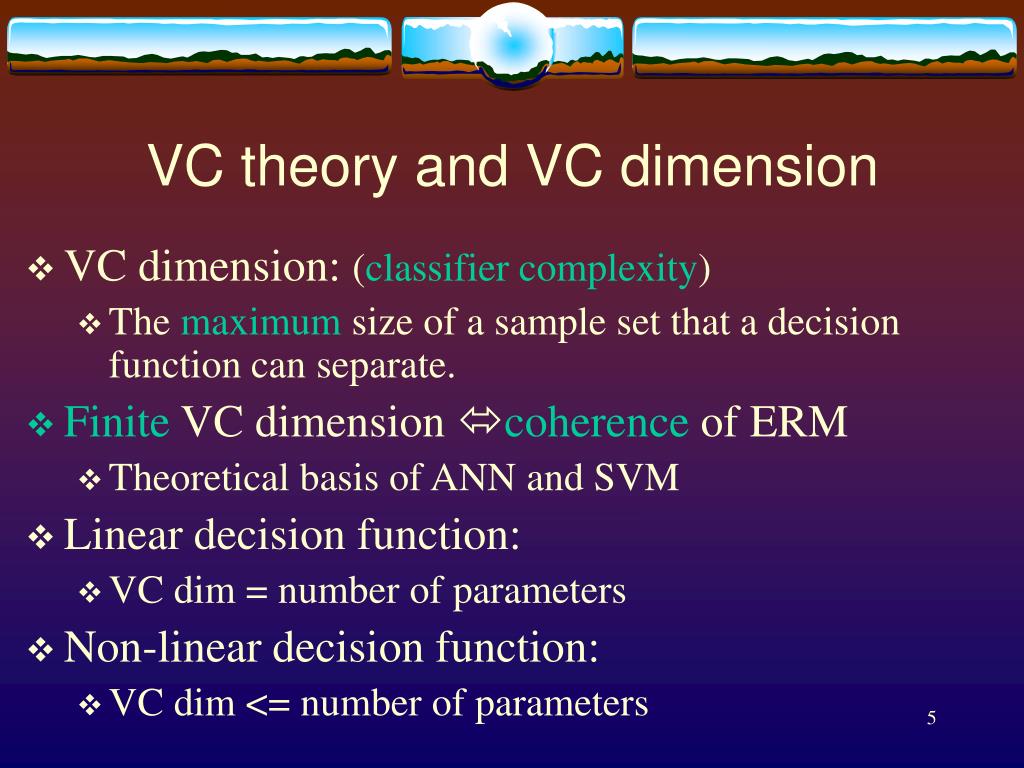 VC theory and VC dimension

❖ VC dimension: (classifier complexity)

❖ The maximum size of a sample set that a decision function can separate.

❖ Finite VC dimension ⇔coherence of ERM

❖ Theoretical basis of ANN and SVM

❖ Linear decision function:

❖ VC dim = number of parameters

❖ Non-linear decision function:

❖ VC dim <= number of parameters

5